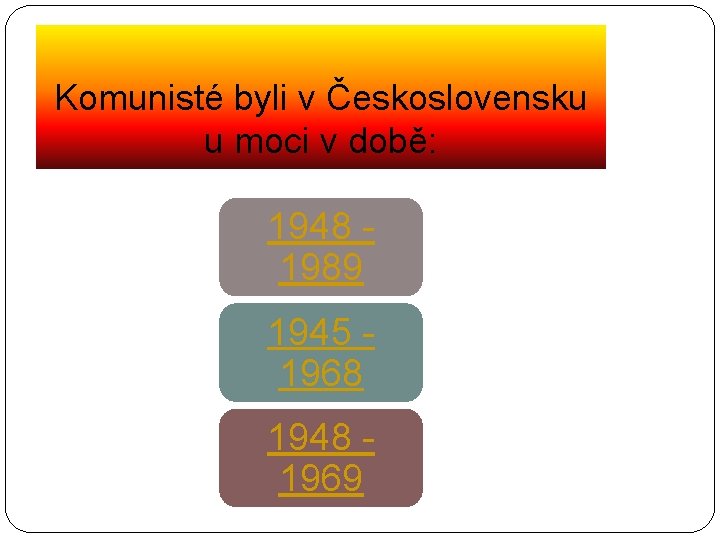 Komunisté byli v Československu u moci v době:

1948 - 1989

1945 - 1968

1948 - 1969